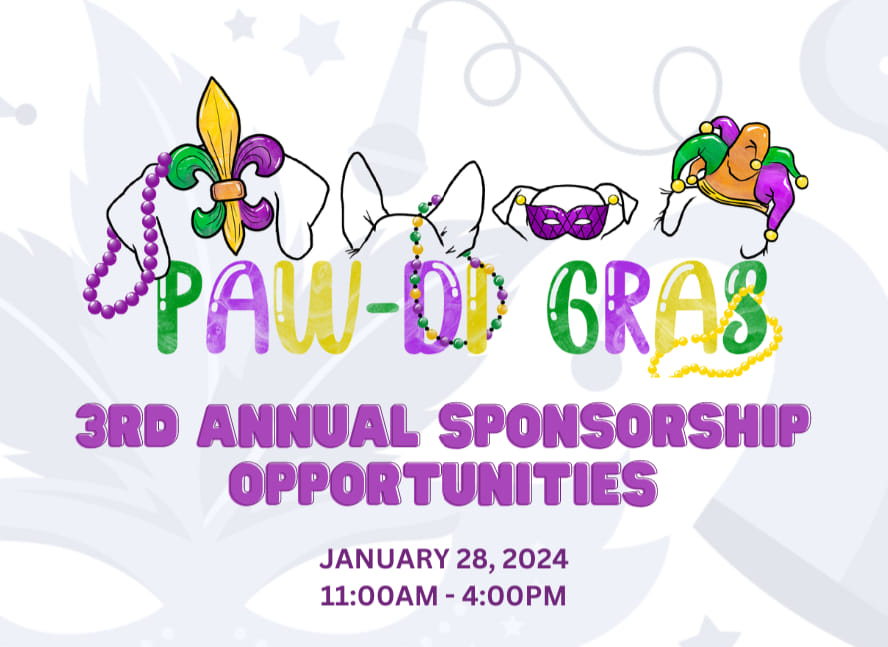 PAW-DI GRAS

3RD ANNUAL SPONSORSHIP OPPORTUNITIES

JANUARY 28, 2024
11:00AM - 4:00PM